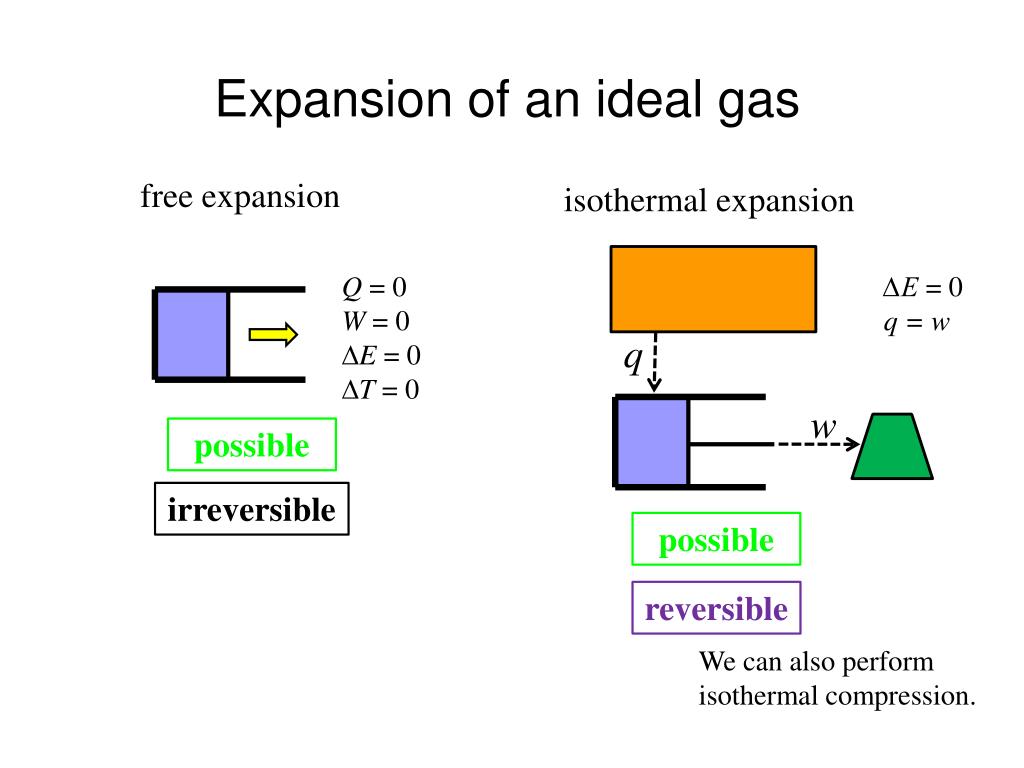 Expansion of an ideal gas

free expansion

$Q = 0$
$W = 0$
$\Delta E = 0$
$\Delta T = 0$

possible

irreversible

isothermal expansion

$\Delta E = 0$
$q = w$

$q$

$w$

possible

reversible

We can also perform isothermal compression.